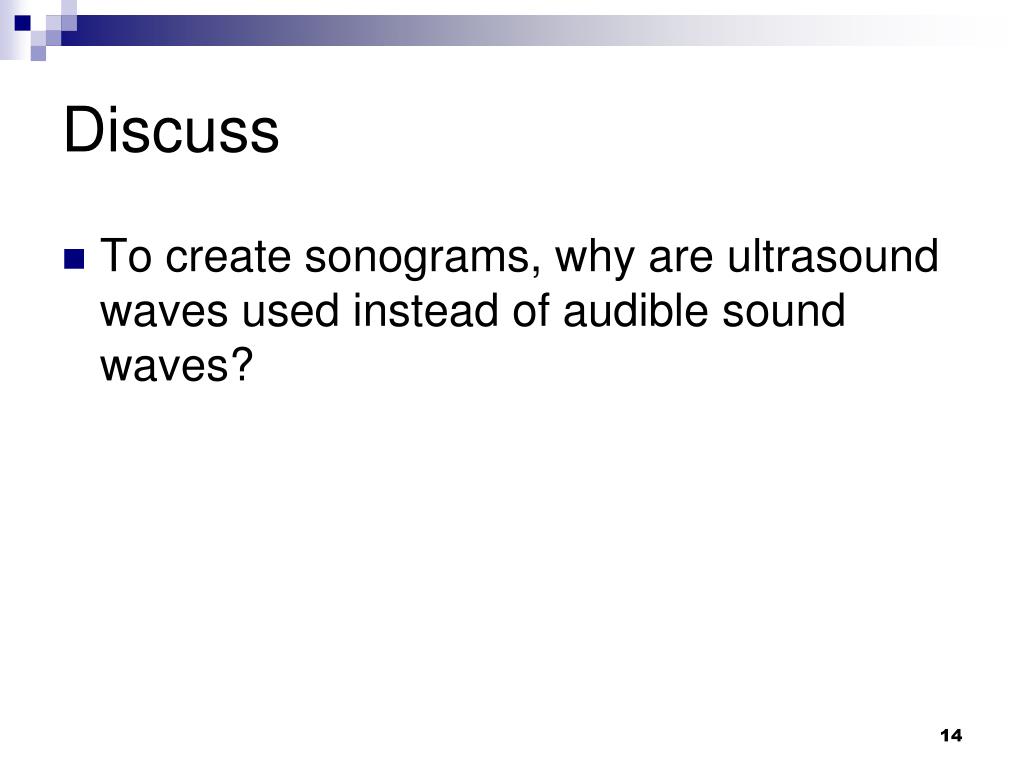 Discuss

To create sonograms, why are ultrasound waves used instead of audible sound waves?

14